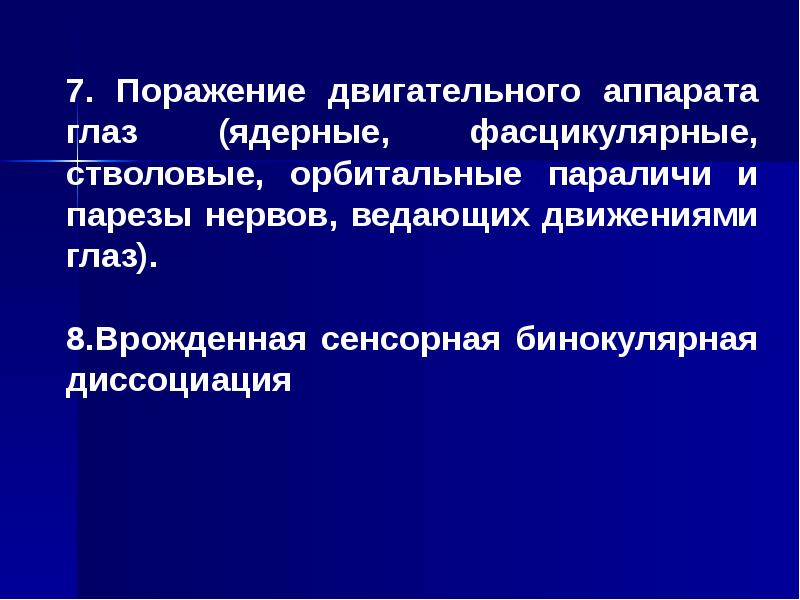 7. Поражение двигательного аппарата глаз (ядерные, фасцикулярные, стволовые, орбитальные параличи и парезы нервов, ведающих движениями глаз).

8.Врожденная сенсорная бинокулярная диссоциация